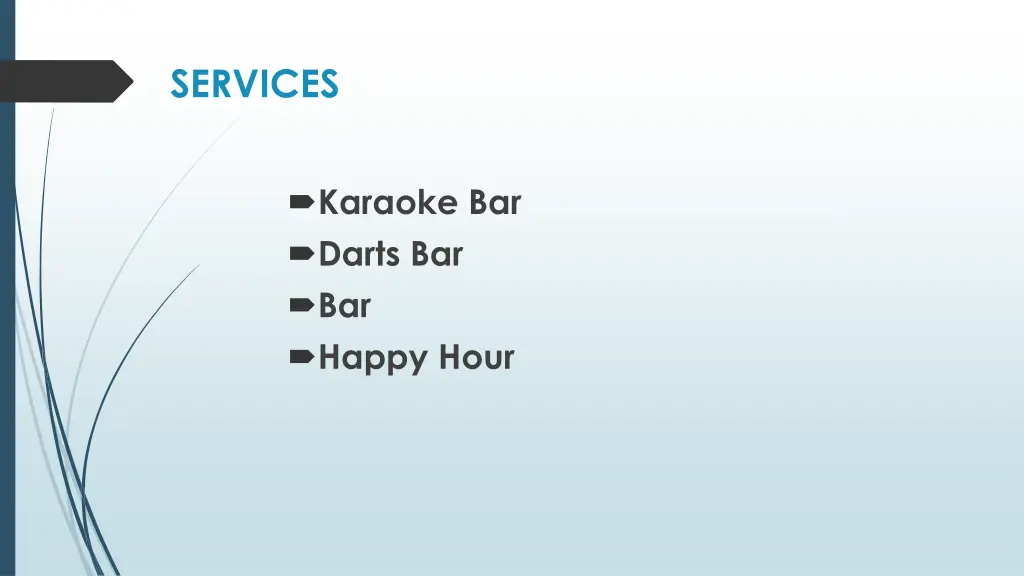 SERVICES

Karaoke Bar
Darts Bar
Bar
Happy Hour